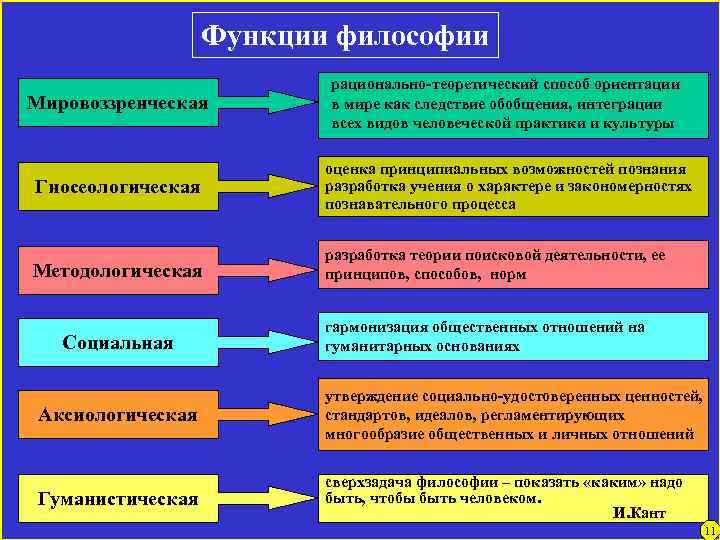 Функции философии

Мировоззренческая

рационально-теоретический способ ориентации в мире как следствие обобщения, интеграции всех видов человеческой практики и культуры

Гносеологическая

оценка принципиальных возможностей познания разработка учения о характере и закономерностях познавательного процесса

Методологическая

разработка теории поисковой деятельности, ее принципов, способов, норм

Социальная

гармонизация общественных отношений на гуманитарных основаниях

Аксиологическая

утверждение социально-удостоверенных ценностей, стандартов, идеалов, регламентирующих многообразие общественных и личных отношений

Гуманистическая

сверхзадача философии – показать «каким» надо быть, чтобы быть человеком.

И.Кант

11